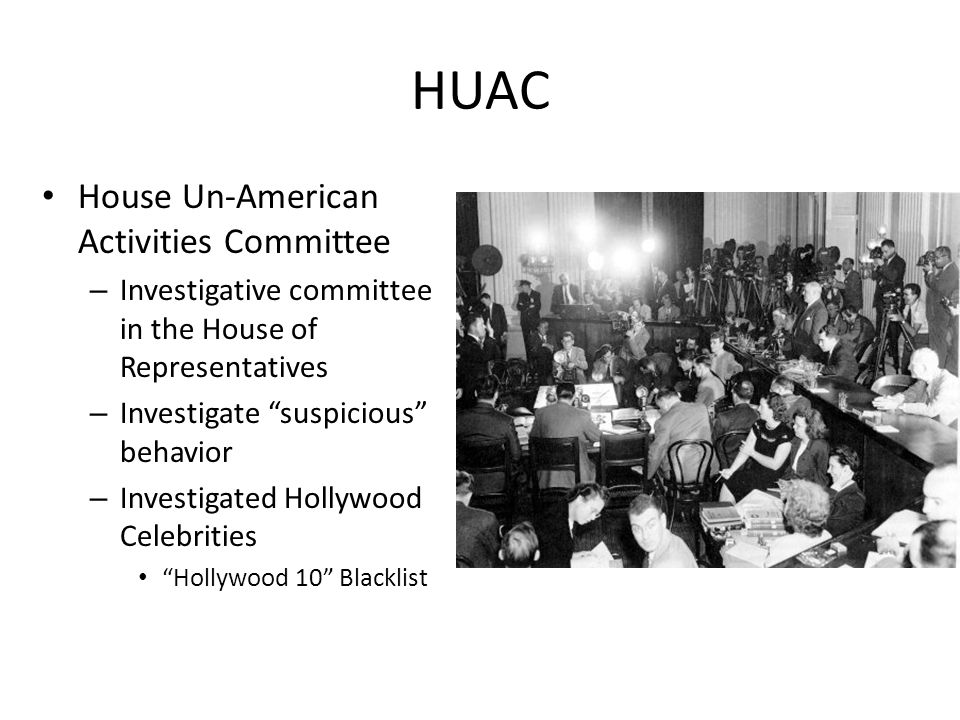 HUAC

• House Un-American Activities Committee
– Investigative committee in the House of Representatives
– Investigate “suspicious” behavior
– Investigated Hollywood Celebrities
• “Hollywood 10” Blacklist